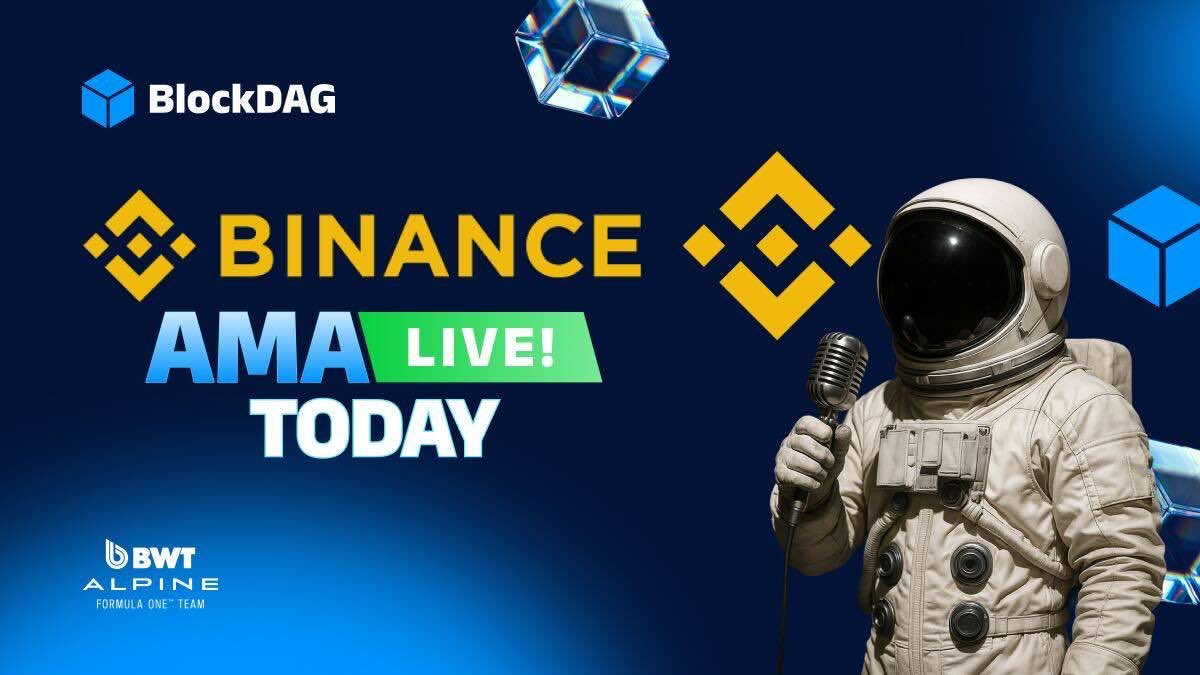 BlockDAG

BINANCE

AMA LIVE!
TODAY

BWT
ALPINE
FORMULA ONE™ TEAM